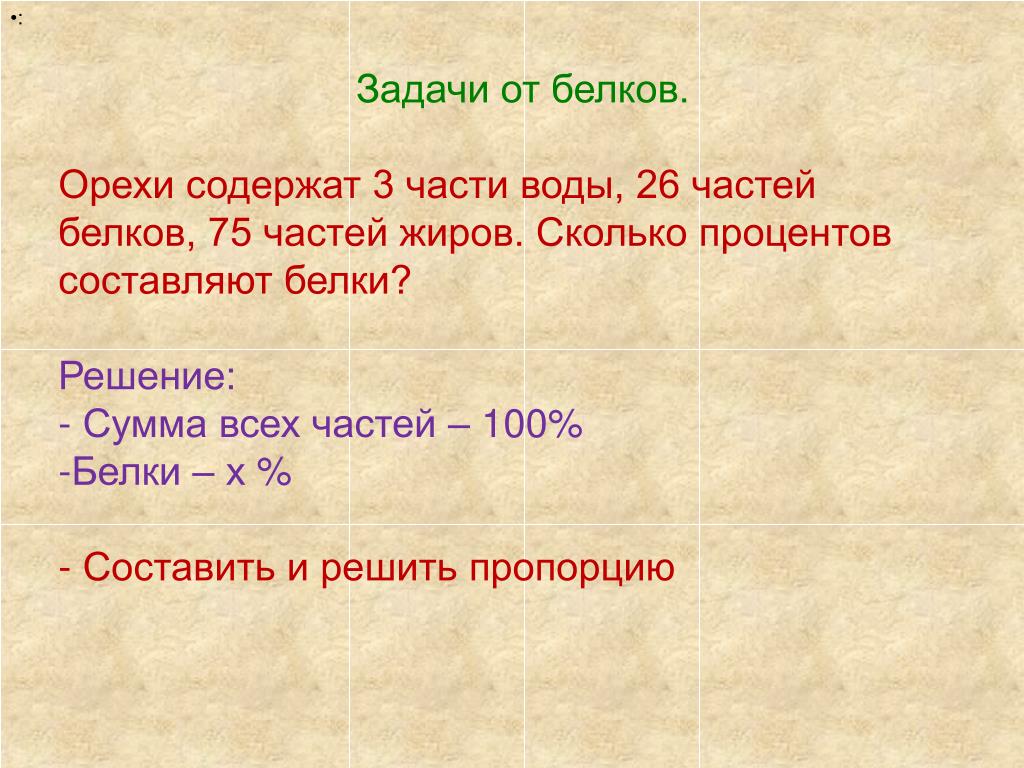 •:

Задачи от белков.

Орехи содержат 3 части воды, 26 частей белков, 75 частей жиров. Сколько процентов составляют белки?

Решение:
- Сумма всех частей – 100%
-Белки – х %

- Составить и решить пропорцию